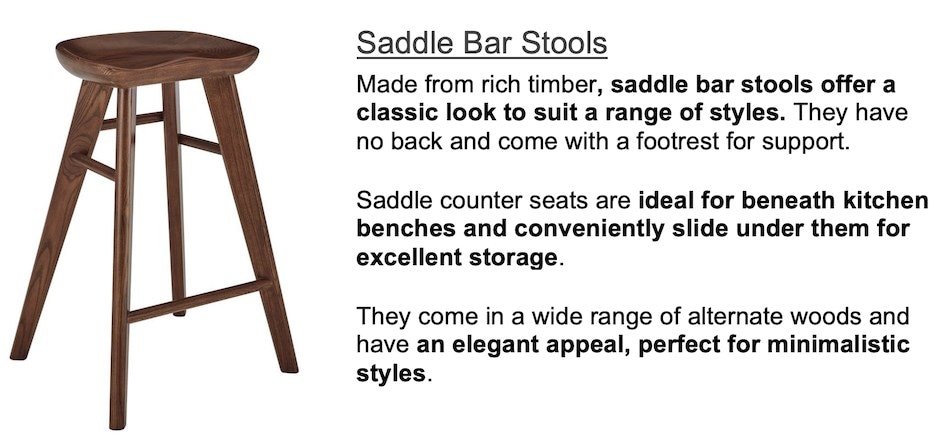 Saddle Bar Stools

Made from rich timber, saddle bar stools offer a classic look to suit a range of styles. They have no back and come with a footrest for support.

Saddle counter seats are ideal for beneath kitchen benches and conveniently slide under them for excellent storage.

They come in a wide range of alternate woods and have an elegant appeal, perfect for minimalistic styles.